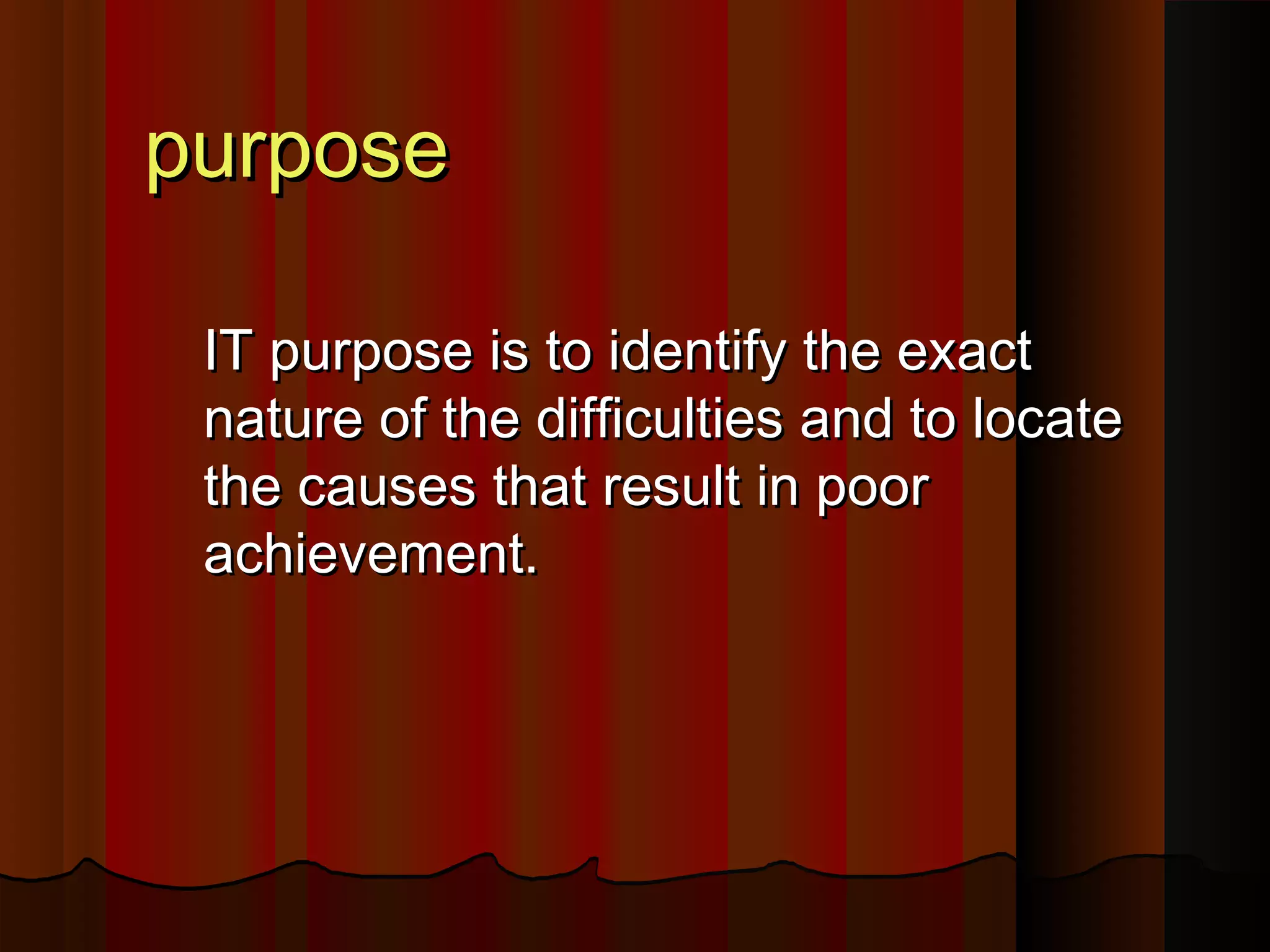 purpose

IT purpose is to identify the exact nature of the difficulties and to locate the causes that result in poor achievement.